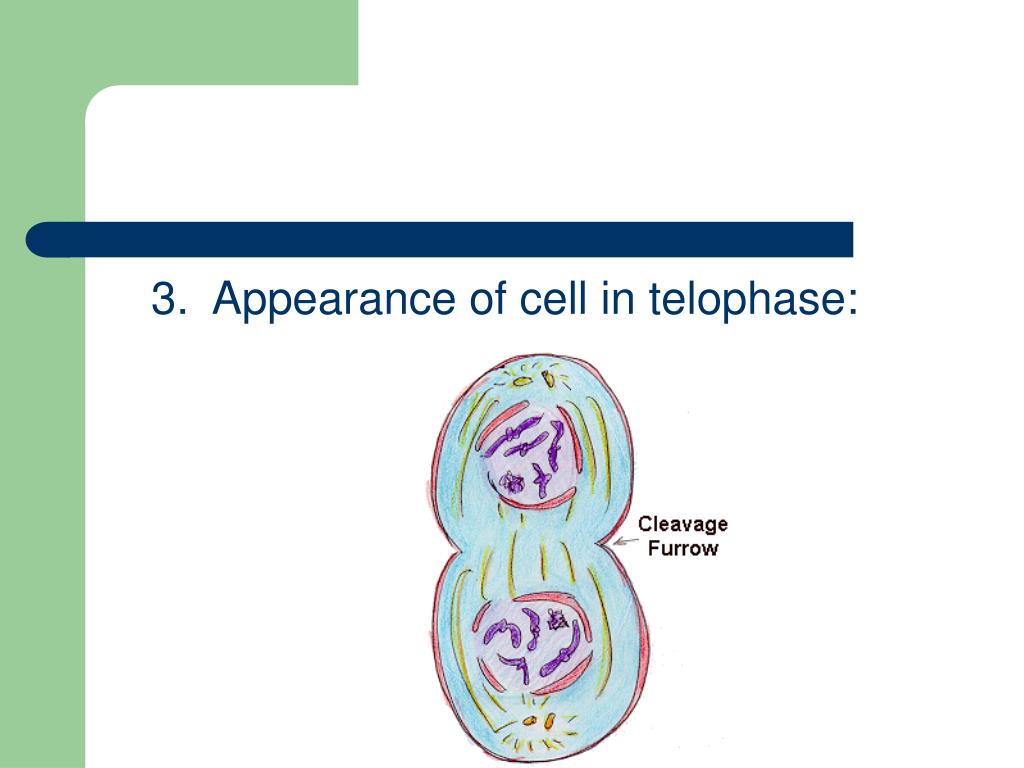 3. Appearance of cell in telophase:

Cleavage Furrow